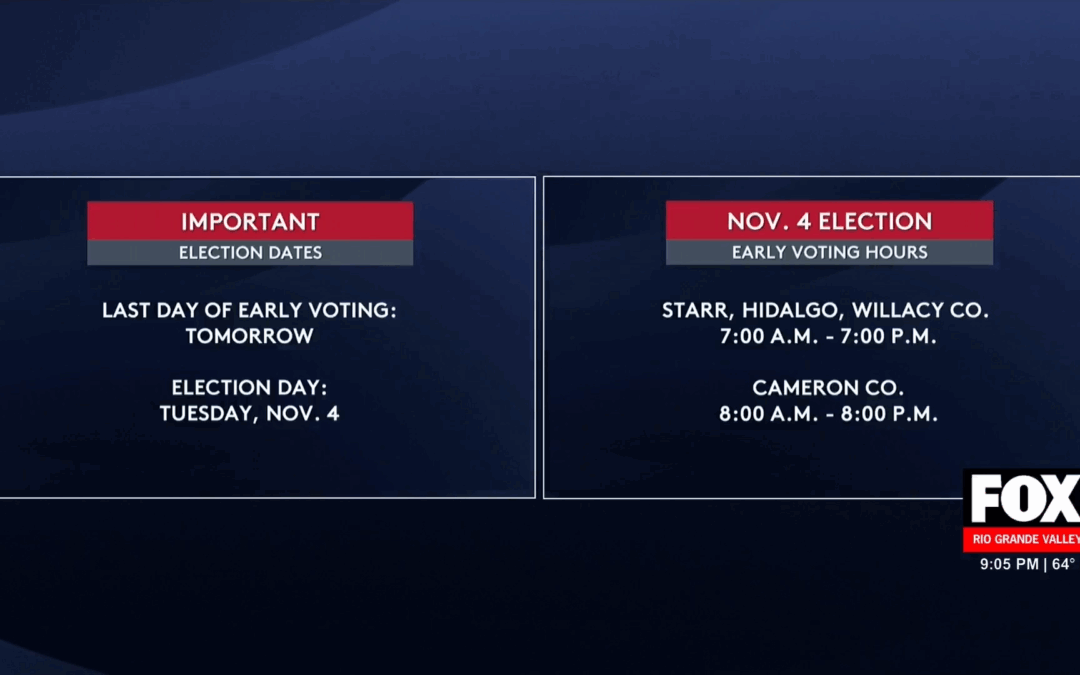 IMPORTANT
ELECTION DATES

LAST DAY OF EARLY VOTING:
TOMORROW

ELECTION DAY:
TUESDAY, NOV. 4

NOV. 4 ELECTION
EARLY VOTING HOURS

STARR, HIDALGO, WILLACY CO.
7:00 A.M. - 7:00 P.M.

CAMERON CO.
8:00 A.M. - 8:00 P.M.

FOX
RIO GRANDE VALLEY
9:05 PM | 64°